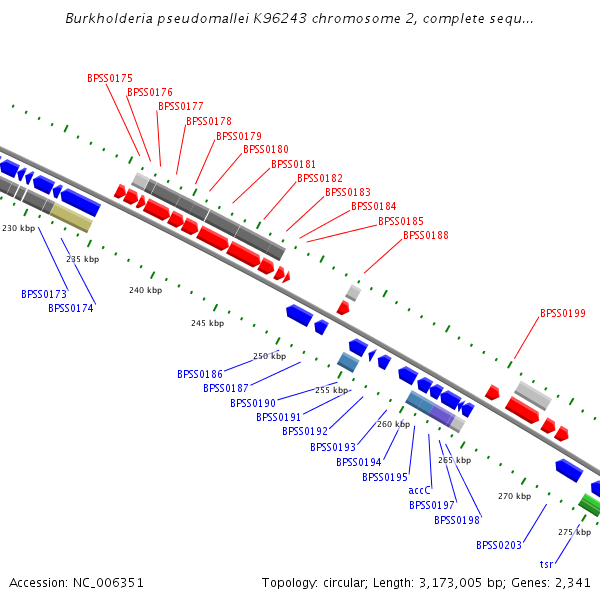 Burkholderia pseudomallei K96243 chromosome 2, complete sequ...

BPSS0175
BPSS0176
BPSS0177
BPSS0178
BPSS0179
BPSS0180
BPSS0181
BPSS0182
BPSS0183
BPSS0184
BPSS0185
BPSS0188
BPSS0199

230 kbp
235 kbp
240 kbp
245 kbp
250 kbp
255 kbp
260 kbp
265 kbp
270 kbp
275 kbp

BPSS0173
BPSS0174
BPSS0186
BPSS0187
BPSS0190
BPSS0191
BPSS0192
BPSS0193
BPSS0194
BPSS0195
accC
BPSS0197
BPSS0198
BPSS0203
tsr

Accession: NC_006351
Topology: circular; Length: 3,173,005 bp; Genes: 2,341